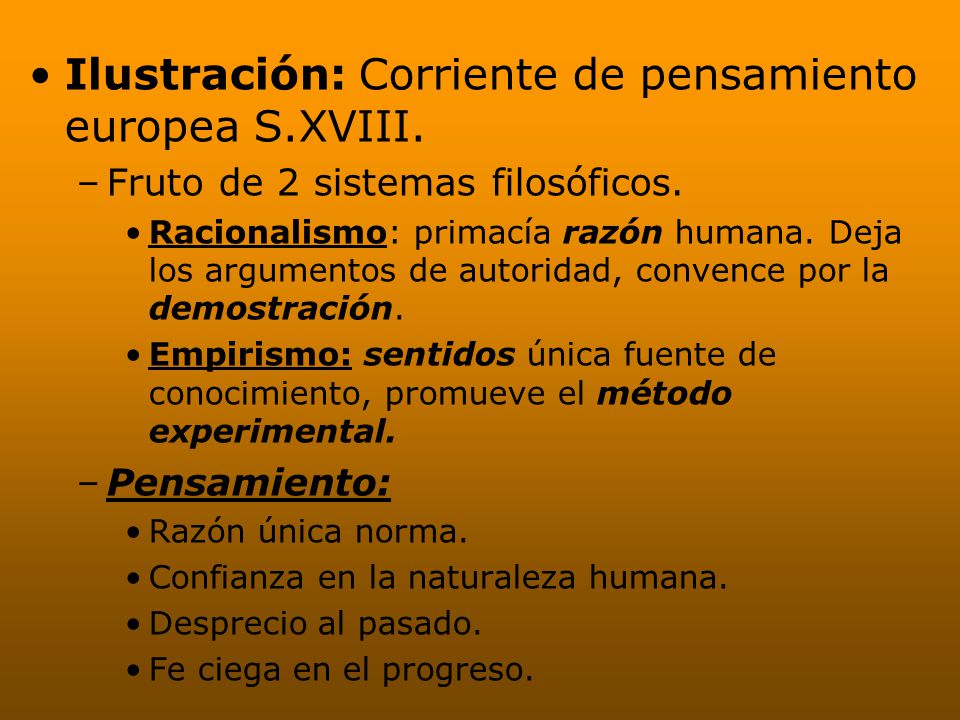 • Ilustración: Corriente de pensamiento europea S.XVIII.

– Fruto de 2 sistemas filosóficos.

• Racionalismo: primacía razón humana. Deja los argumentos de autoridad, convence por la demostración.

• Empirismo: sentidos única fuente de conocimiento, promueve el método experimental.

– Pensamiento:

• Razón única norma.

• Confianza en la naturaleza humana.

• Desprecio al pasado.

• Fe ciega en el progreso.